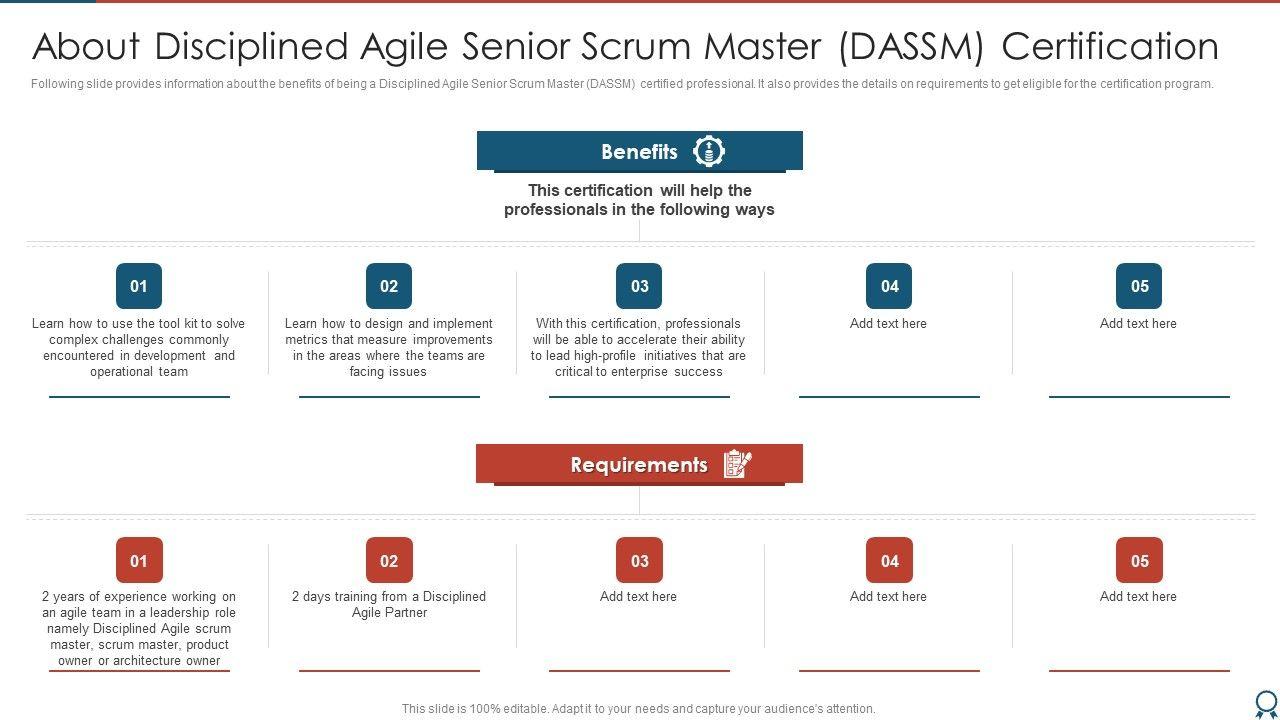 About Disciplined Agile Senior Scrum Master (DASSM) Certification

Following slide provides information about the benefits of being a Disciplined Agile Senior Scrum Master (DASSM) certified professional. It also provides the details on requirements to get eligible for the certification program.

Benefits

This certification will help the professionals in the following ways

01
Learn how to use the tool kit to solve complex challenges commonly encountered in development and operational team

02
Learn how to design and implement metrics that measure improvements in the areas where the teams are facing issues

03
With this certification, professionals will be able to accelerate their ability to lead high-profile initiatives that are critical to enterprise success

04
Add text here

05
Add text here

Requirements

01
2 years of experience working on an agile team in a leadership role namely Disciplined Agile scrum master, scrum master, product owner or architecture owner

02
2 days training from a Disciplined Agile Partner

03
Add text here

04
Add text here

05
Add text here

This slide is 100% editable. Adapt it to your needs and capture your audience's attention.